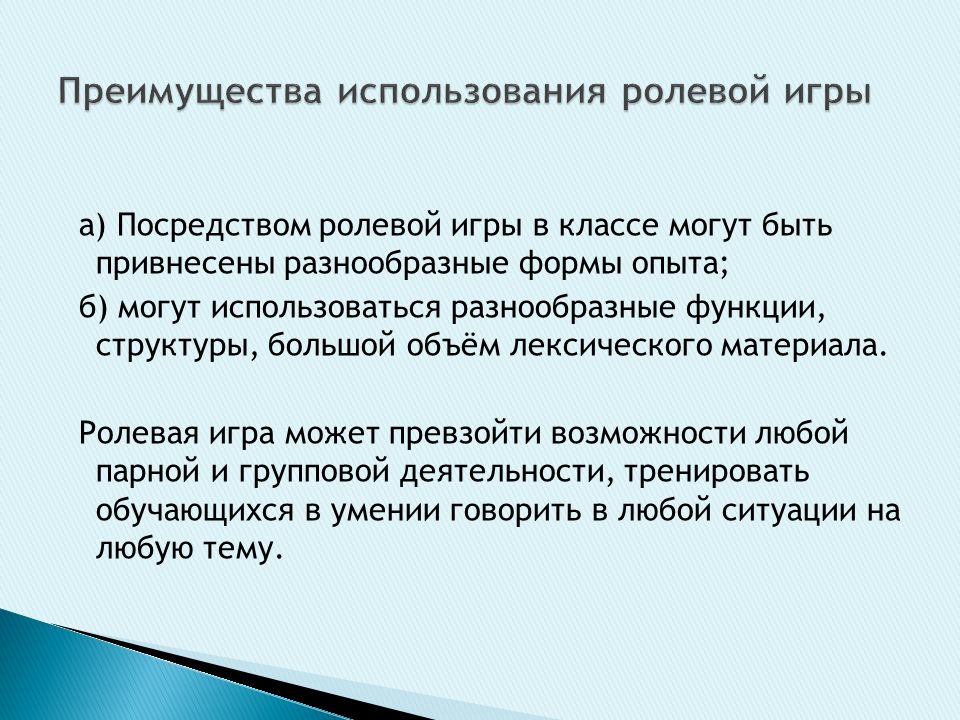 Преимущества использования ролевой игры

а) Посредством ролевой игры в классе могут быть привнесены разнообразные формы опыта;

б) могут использоваться разнообразные функции, структуры, большой объём лексического материала.

Ролевая игра может превзойти возможности любой парной и групповой деятельности, тренировать обучающихся в умении говорить в любой ситуации на любую тему.